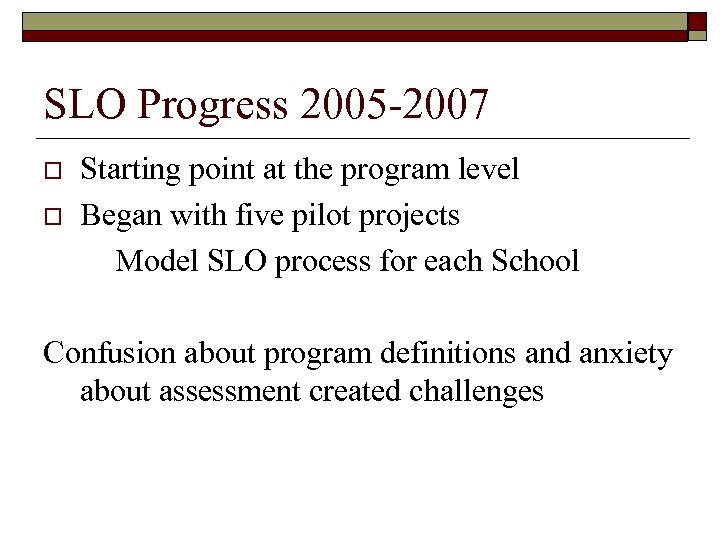 SLO Progress 2005-2007

□ Starting point at the program level
□ Began with five pilot projects
Model SLO process for each School

Confusion about program definitions and anxiety about assessment created challenges